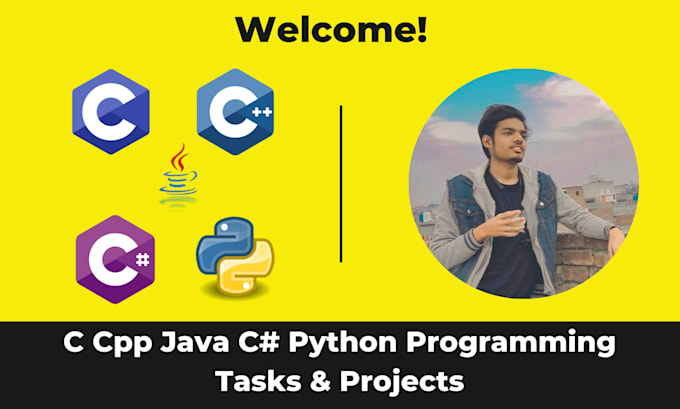 Welcome!

C

C++

C#

C Cpp Java C# Python Programming Tasks & Projects